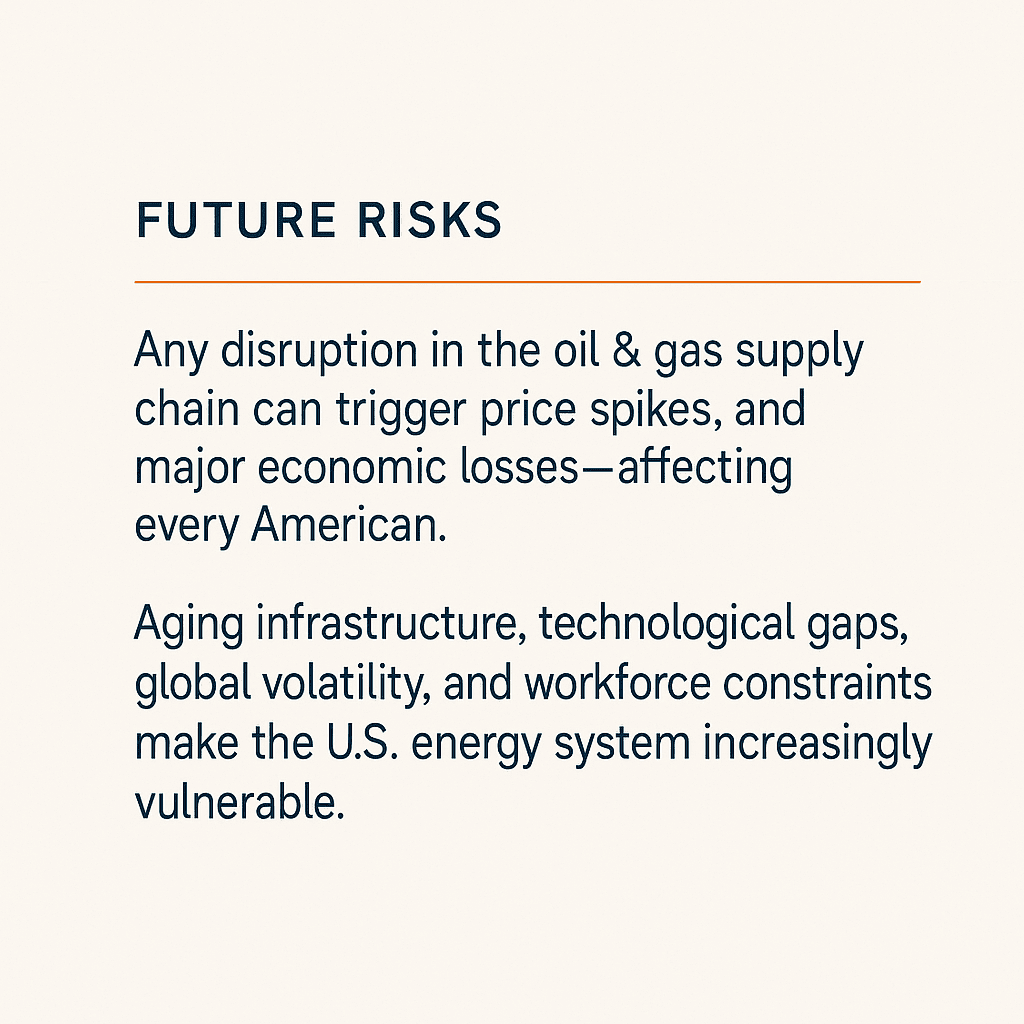 FUTURE RISKS

Any disruption in the oil & gas supply chain can trigger price spikes, and major economic losses—affecting every American.

Aging infrastructure, technological gaps, global volatility, and workforce constraints make the U.S. energy system increasingly vulnerable.